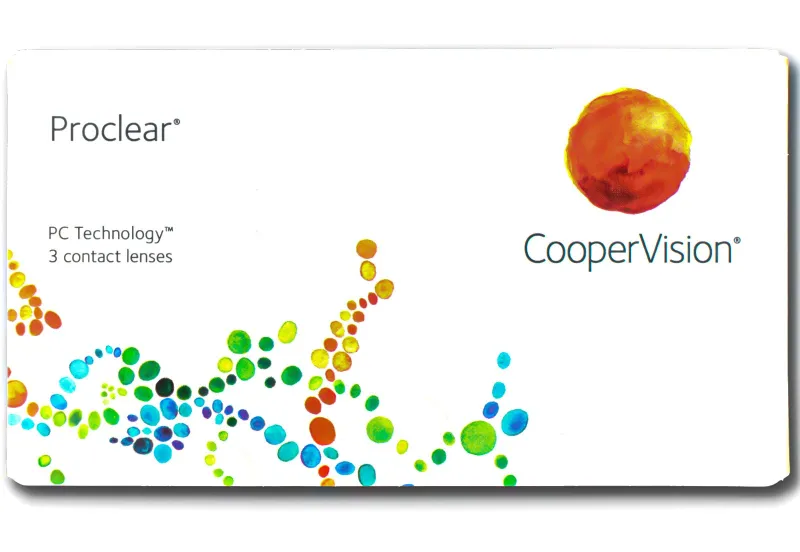 Proclear®

PC Technology™
3 contact lenses

CooperVision®